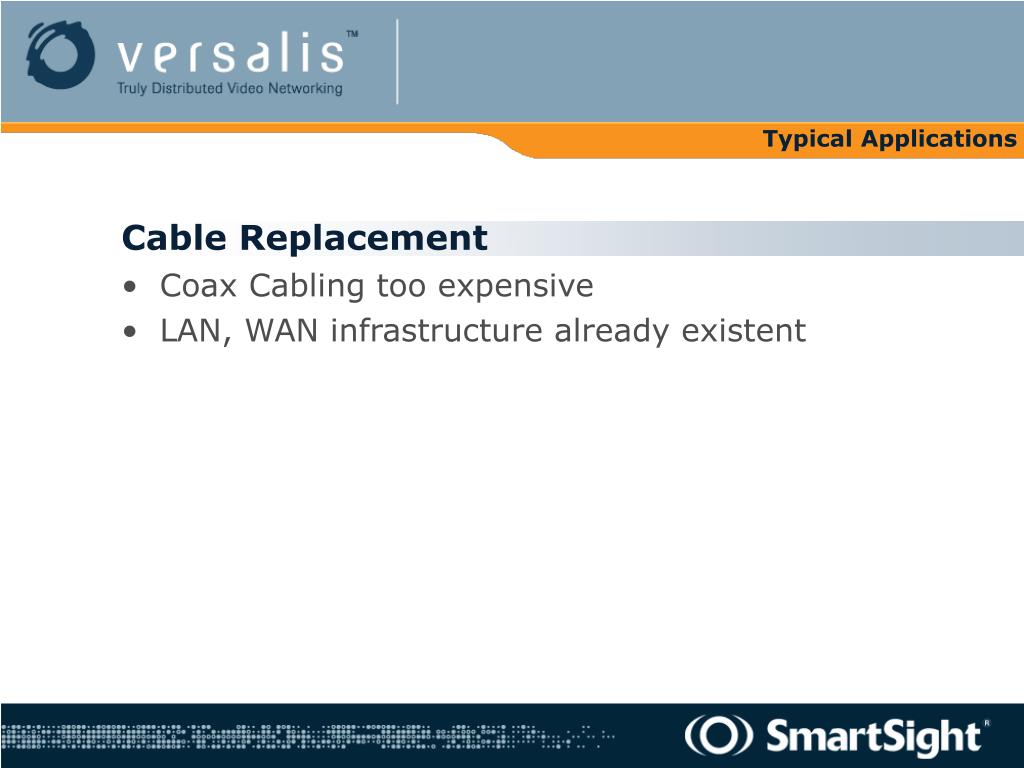 versalis™
Truly Distributed Video Networking

Typical Applications

Cable Replacement
• Coax Cabling too expensive
• LAN, WAN infrastructure already existent

SmartSight®